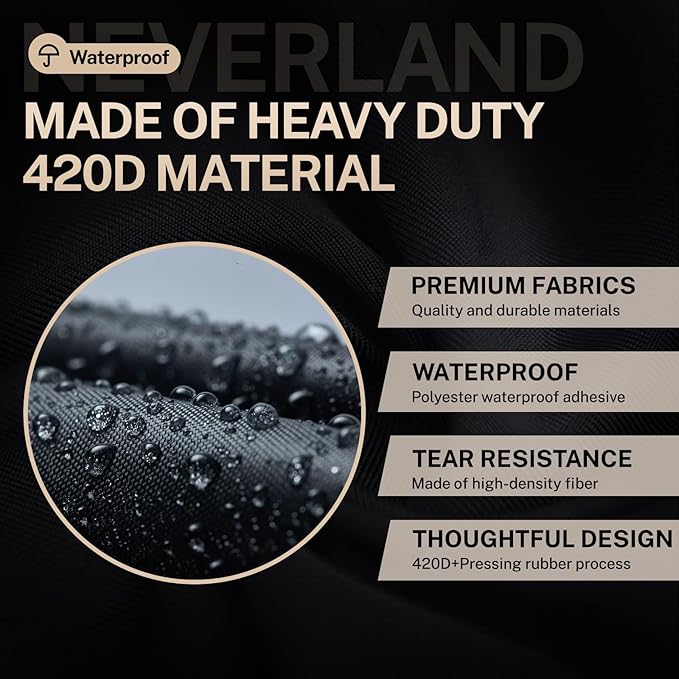 NEVERLAND

Waterproof

MADE OF HEAVY DUTY 420D MATERIAL

PREMIUM FABRICS
Quality and durable materials

WATERPROOF
Polyester waterproof adhesive

TEAR RESISTANCE
Made of high-density fiber

THOUGHTFUL DESIGN
420D+Pressing rubber process